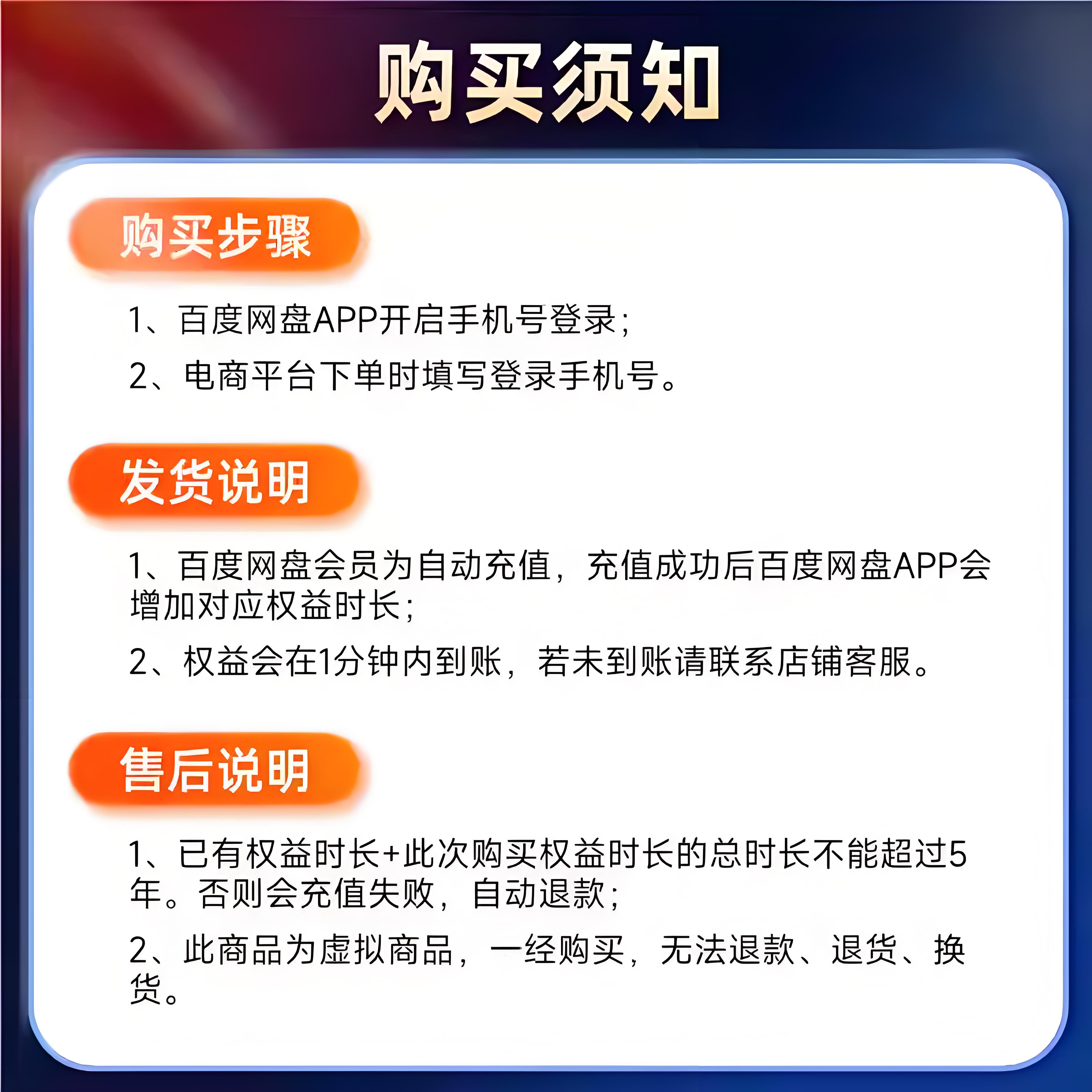 购买须知

购买步骤

1、百度网盘APP开启手机号登录；

2、电商平台下单时填写登录手机号。

发货说明

1、百度网盘会员为自动充值，充值成功后百度网盘APP会增加对应权益时长；

2、权益会在1分钟内到账，若未到账请联系店铺客服。

售后说明

1、已有权益时长+此次购买权益时长的总时长不能超过5年。否则会充值失败，自动退款；

2、此商品为虚拟商品，一经购买，无法退款、退货、换货。